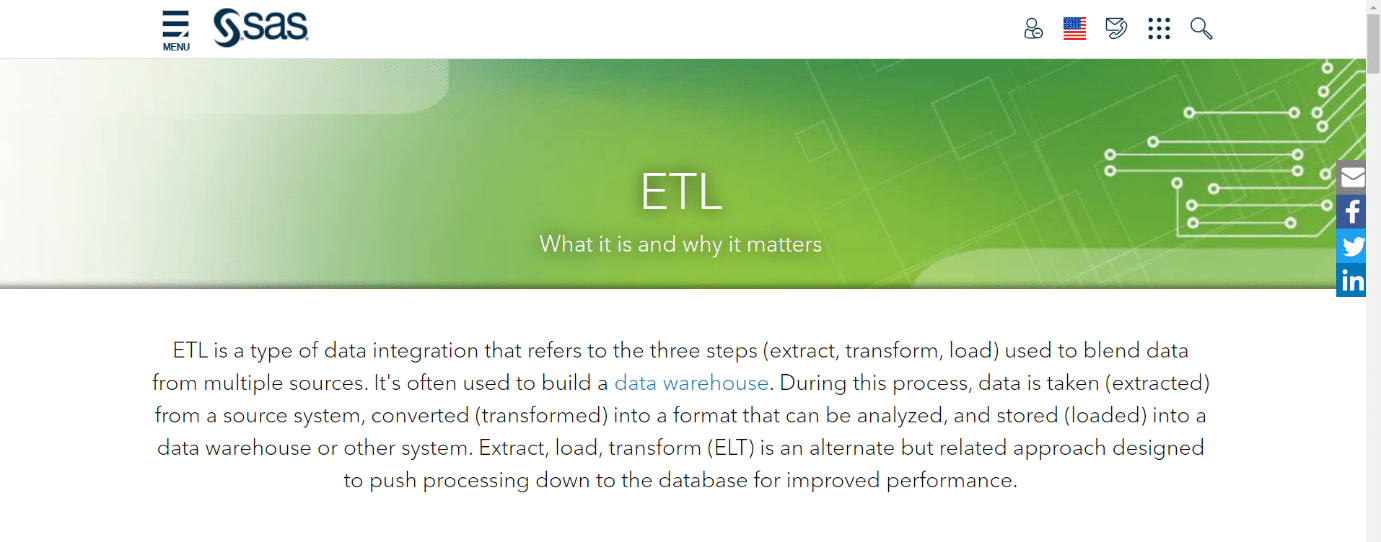 MENU

sas

ETL

What it is and why it matters

ETL is a type of data integration that refers to the three steps (extract, transform, load) used to blend data from multiple sources. It's often used to build a data warehouse. During this process, data is taken (extracted) from a source system, converted (transformed) into a format that can be analyzed, and stored (loaded) into a data warehouse or other system. Extract, load, transform (ELT) is an alternate but related approach designed to push processing down to the database for improved performance.